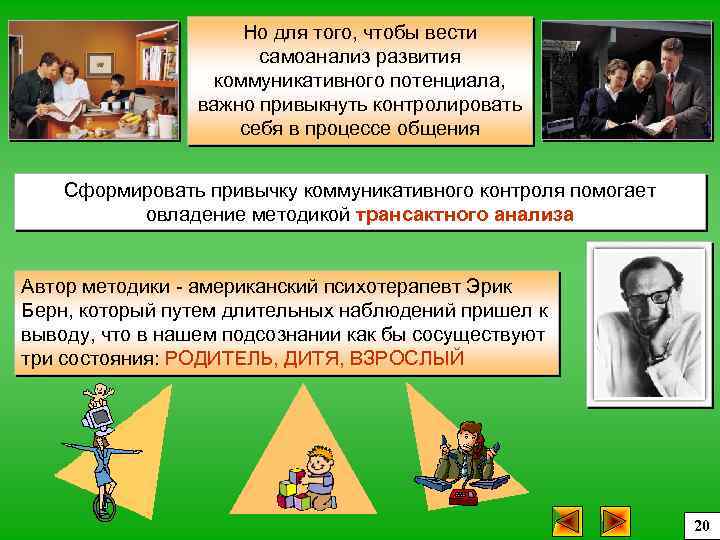 Но для того, чтобы вести самоанализ развития коммуникативного потенциала, важно привыкнуть контролировать себя в процессе общения

Сформировать привычку коммуникативного контроля помогает овладение методикой трансактного анализа

Автор методики - американский психотерапевт Эрик Берн, который путем длительных наблюдений пришел к выводу, что в нашем подсознании как бы сосуществуют три состояния: РОДИТЕЛЬ, ДИТЯ, ВЗРОСЛЫЙ

20